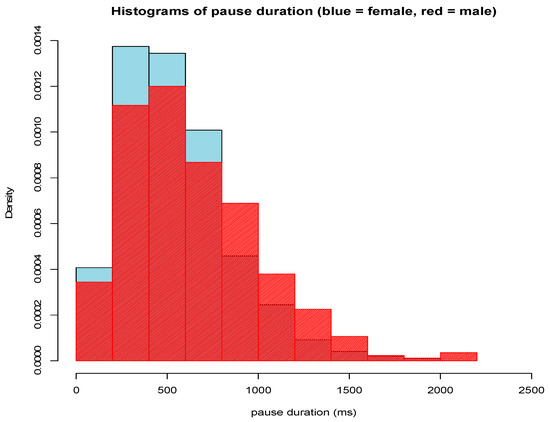 Histograms of pause duration (blue = female, red = male)

Density

0.0014
0.0012
0.0010
0.0008
0.0006
0.0004
0.0002
0.0000

0
500
1000
1500
2000
2500

pause duration (ms)